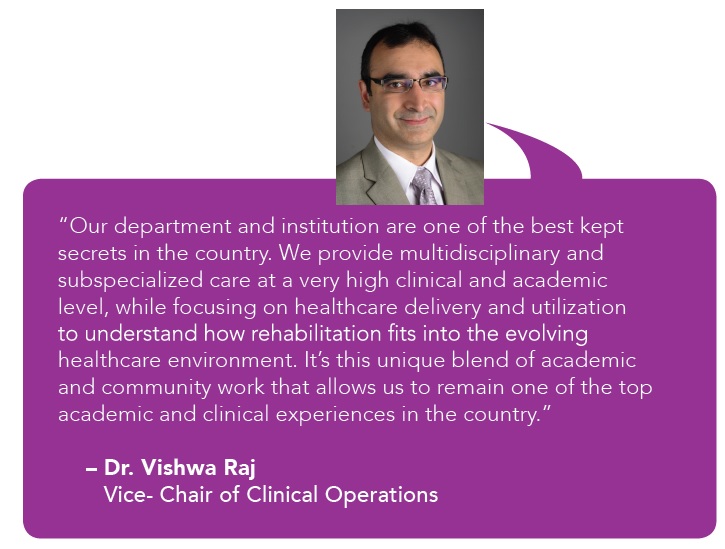 “Our department and institution are one of the best kept secrets in the country. We provide multidisciplinary and subspecialized care at a very high clinical and academic level, while focusing on healthcare delivery and utilization to understand how rehabilitation fits into the evolving healthcare environment. It’s this unique blend of academic and community work that allows us to remain one of the top academic and clinical experiences in the country.”

– Dr. Vishwa Raj
Vice- Chair of Clinical Operations